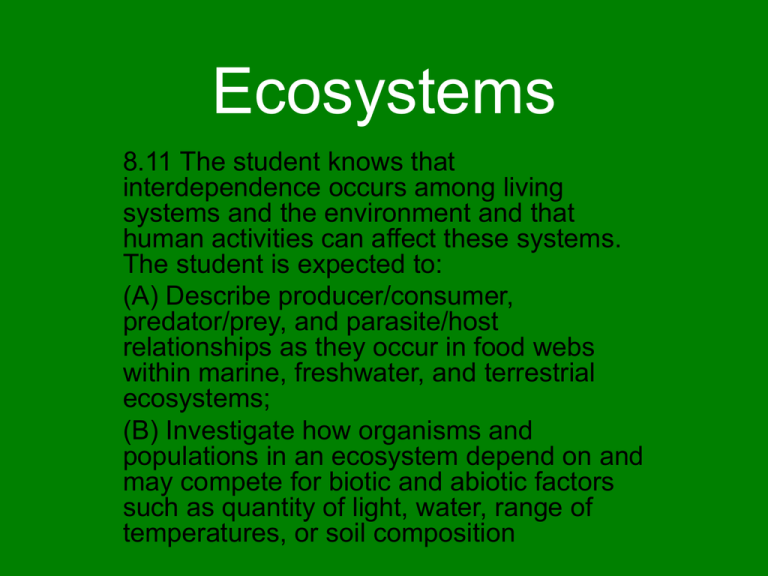 Ecosystems

8.11 The student knows that interdependence occurs among living systems and the environment and that human activities can affect these systems. The student is expected to:

(A) Describe producer/consumer, predator/prey, and parasite/host relationships as they occur in food webs within marine, freshwater, and terrestrial ecosystems;

(B) Investigate how organisms and populations in an ecosystem depend on and may compete for biotic and abiotic factors such as quantity of light, water, range of temperatures, or soil composition